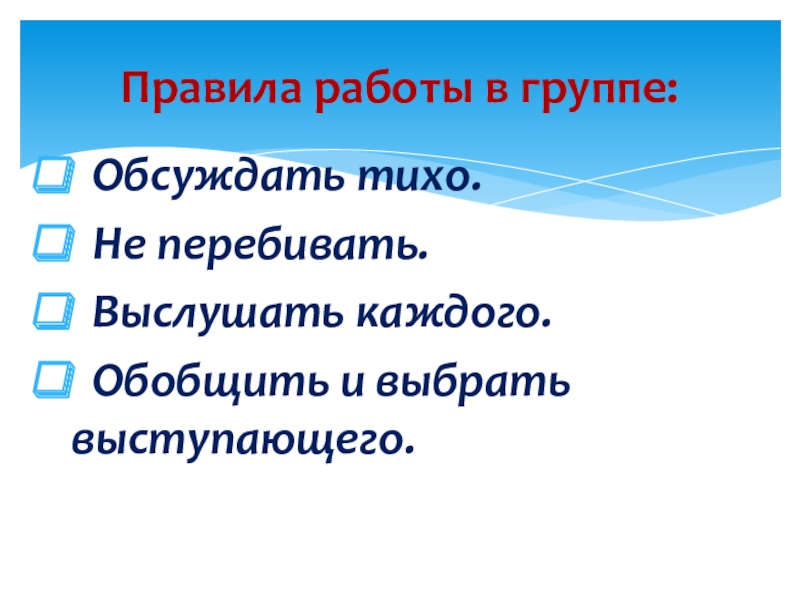 Правила работы в группе:

Обсуждать тихо.

Не перебивать.

Выслушать каждого.

Обобщить и выбрать выступающего.